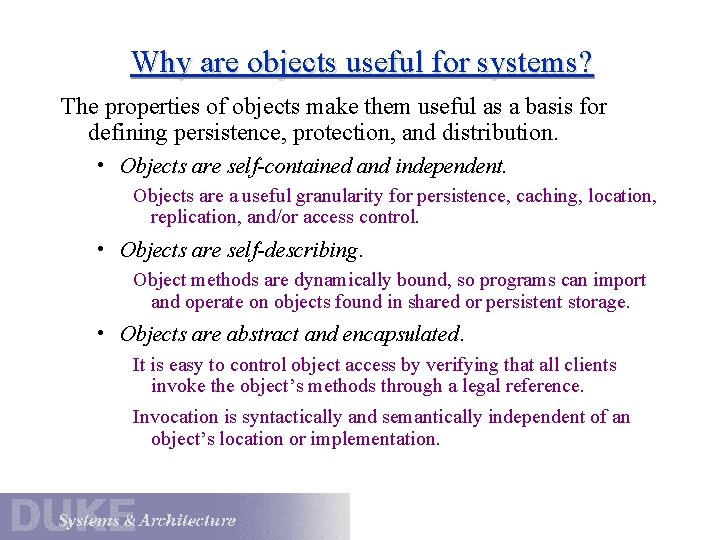 Why are objects useful for systems?

The properties of objects make them useful as a basis for defining persistence, protection, and distribution.

• Objects are self-contained and independent.

Objects are a useful granularity for persistence, caching, location, replication, and/or access control.

• Objects are self-describing.

Object methods are dynamically bound, so programs can import and operate on objects found in shared or persistent storage.

• Objects are abstract and encapsulated.

It is easy to control object access by verifying that all clients invoke the object's methods through a legal reference.

Invocation is syntactically and semantically independent of an object's location or implementation.

DUKE
Systems & Architecture